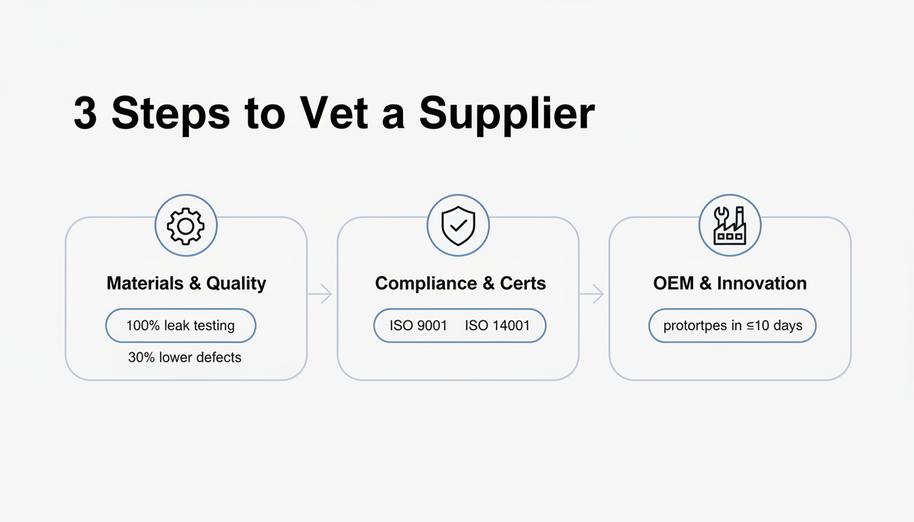 3 Steps to Vet a Supplier

Materials & Quality

100% leak testing

30% lower defects

Compliance & Certs

ISO 9001 ISO 14001

OEM & Innovation

protortpes in ≤10 days